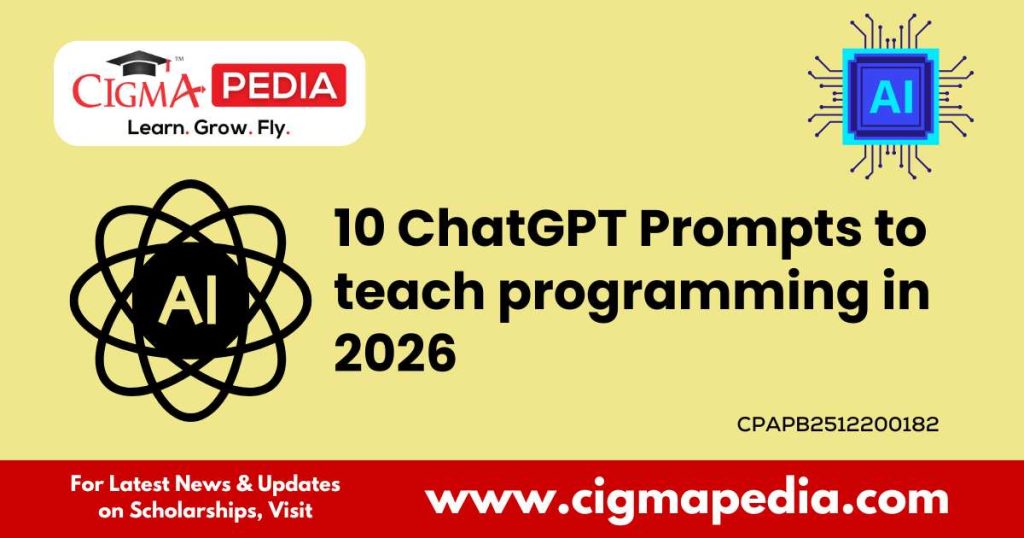 CIGMA PEDIA
Learn. Grow. Fly.

AI

AI

10 ChatGPT Prompts to teach programming in 2026

CPAPB2512200182

For Latest News & Updates on Scholarships, Visit

www.cigmapedia.com